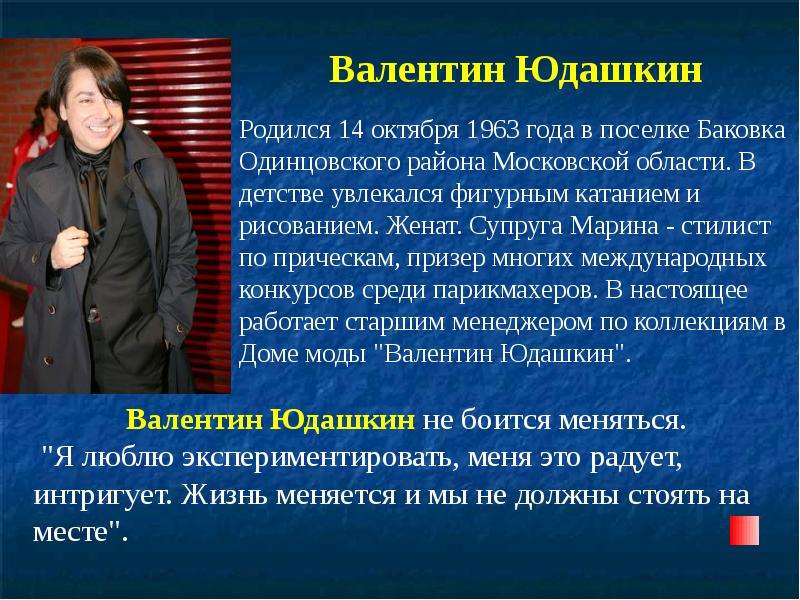 Валентин Юдашкин

Родился 14 октября 1963 года в поселке Баковка Одинцовского района Московской области. В детстве увлекался фигурным катанием и рисованием. Женат. Супруга Марина - стилист по прическам, призер многих международных конкурсов среди парикмахеров. В настоящее работает старшим менеджером по коллекциям в Доме моды "Валентин Юдашкин".

Валентин Юдашкин не боится меняться. "Я люблю экспериментировать, меня это радует, интригует. Жизнь меняется и мы не должны стоять на месте".